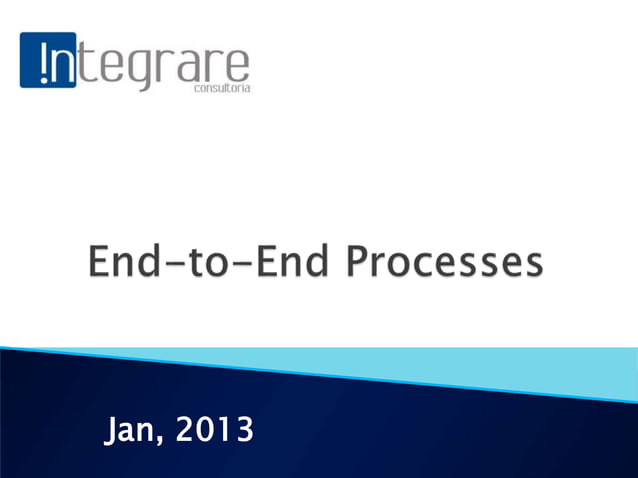 !ntegrare
consultoria

End-to-End Processes

Jan, 2013